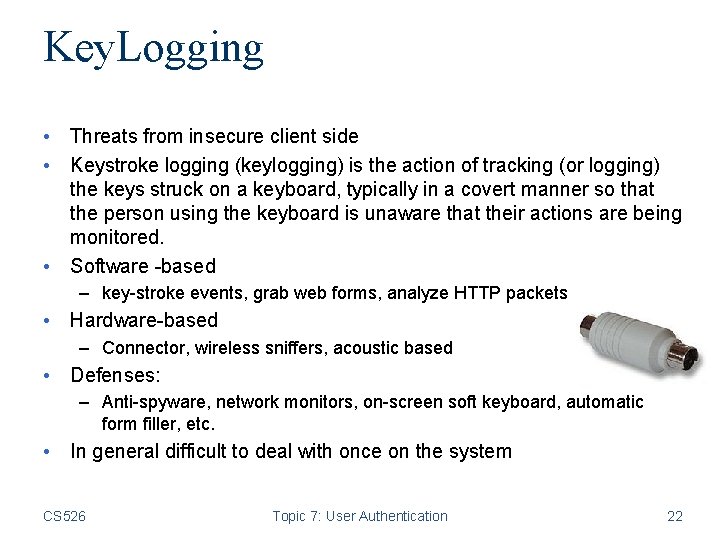 KeyLogging

• Threats from insecure client side
• Keystroke logging (keylogging) is the action of tracking (or logging) the keys struck on a keyboard, typically in a covert manner so that the person using the keyboard is unaware that their actions are being monitored.
• Software -based
  – key-stroke events, grab web forms, analyze HTTP packets
• Hardware-based
  – Connector, wireless sniffers, acoustic based
• Defenses:
  – Anti-spyware, network monitors, on-screen soft keyboard, automatic form filler, etc.
• In general difficult to deal with once on the system

CS526 Topic 7: User Authentication 22